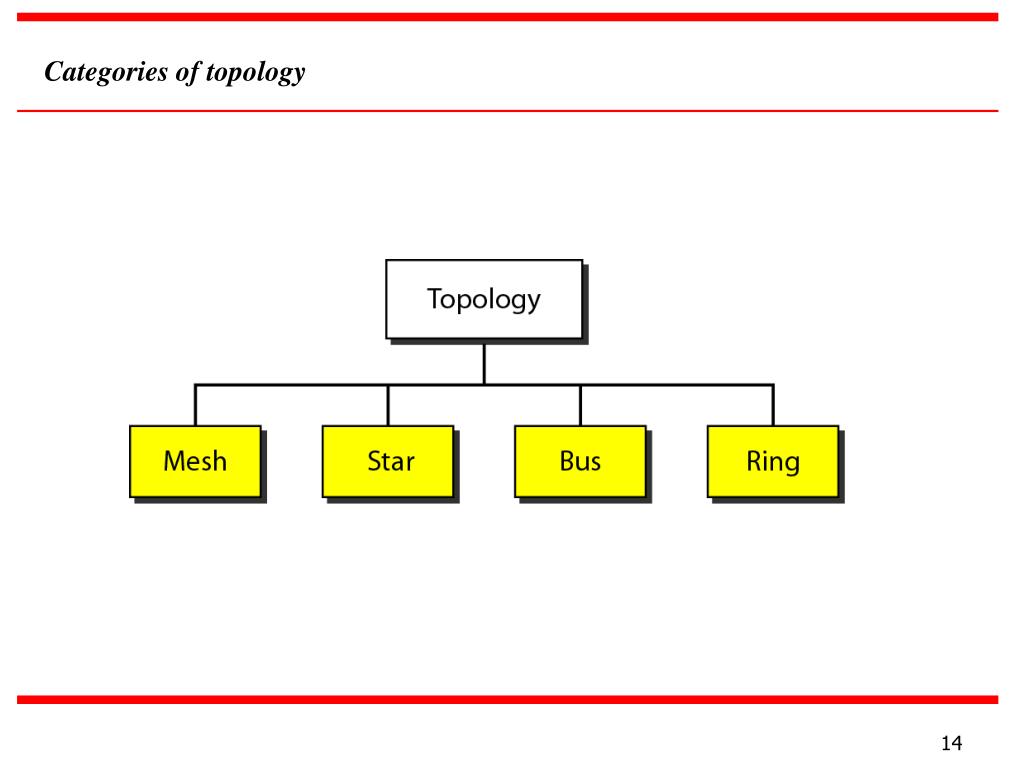 Categories of topology

Topology

Mesh

Star

Bus

Ring

14